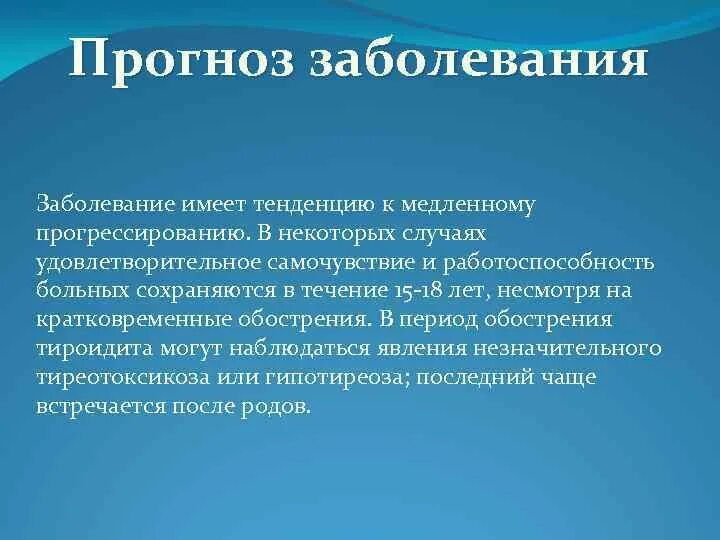 Прогноз заболевания

Заболевание имеет тенденцию к медленному прогрессированию. В некоторых случаях удовлетворительное самочувствие и работоспособность больных сохраняются в течение 15-18 лет, несмотря на кратковременные обострения. В период обострения тироидита могут наблюдаться явления незначительного тиреотоксикоза или гипотиреоза; последний чаще встречается после родов.